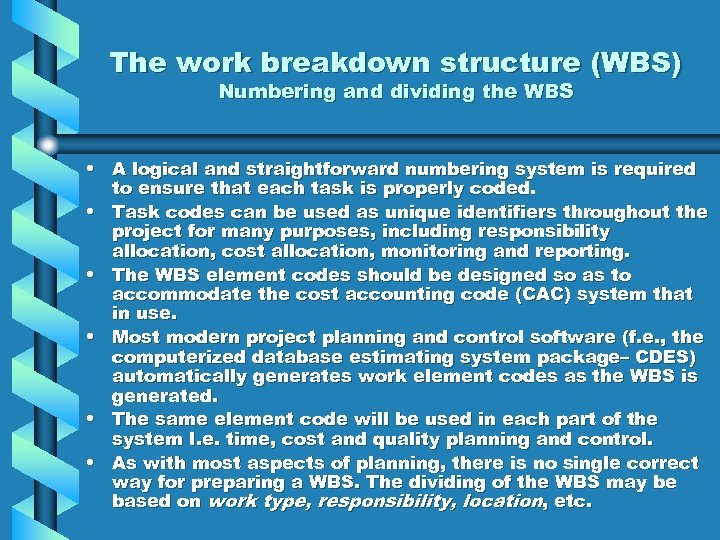 The work breakdown structure (WBS)
Numbering and dividing the WBS

• A logical and straightforward numbering system is required to ensure that each task is properly coded.
• Task codes can be used as unique identifiers throughout the project for many purposes, including responsibility allocation, cost allocation, monitoring and reporting.
• The WBS element codes should be designed so as to accommodate the cost accounting code (CAC) system that in use.
• Most modern project planning and control software (f.e., the computerized database estimating system package– CDES) automatically generates work element codes as the WBS is generated.
• The same element code will be used in each part of the system I.e. time, cost and quality planning and control.
• As with most aspects of planning, there is no single correct way for preparing a WBS. The dividing of the WBS may be based on work type, responsibility, location, etc.